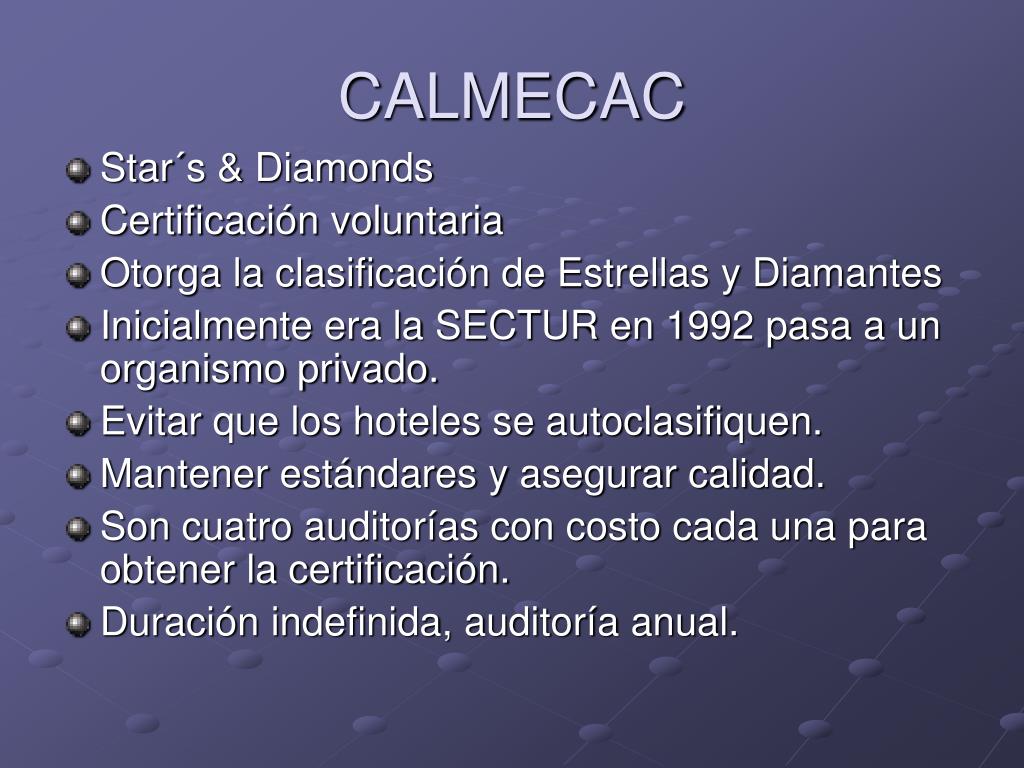 CALMECAC

Star´s & Diamonds
Certificación voluntaria
Otorga la clasificación de Estrellas y Diamantes
Inicialmente era la SECTUR en 1992 pasa a un organismo privado.
Evitar que los hoteles se autoclasifiquen.
Mantener estándares y asegurar calidad.
Son cuatro auditorías con costo cada una para obtener la certificación.
Duración indefinida, auditoría anual.